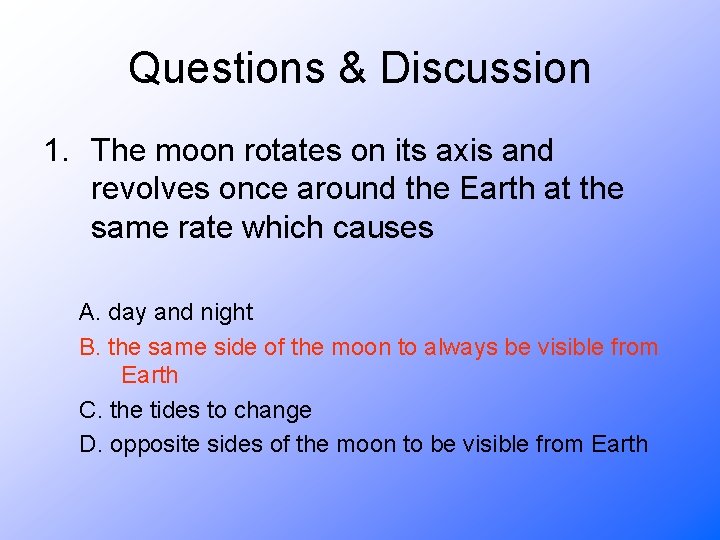 Questions & Discussion

1. The moon rotates on its axis and revolves once around the Earth at the same rate which causes

A. day and night
B. the same side of the moon to always be visible from Earth
C. the tides to change
D. opposite sides of the moon to be visible from Earth